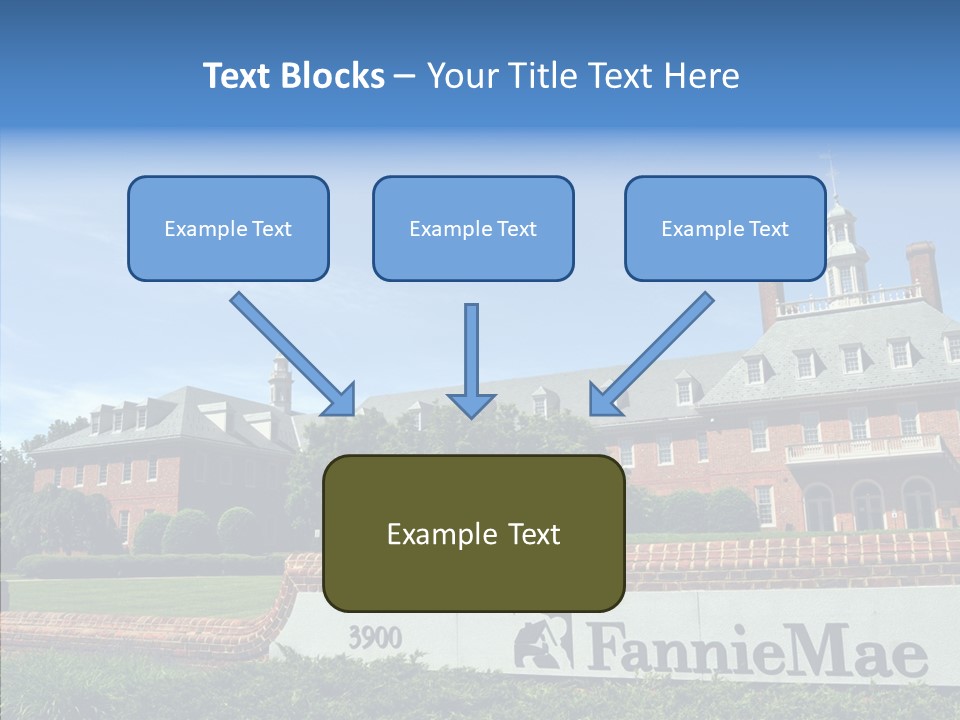 Text Blocks – Your Title Text Here

Example Text

Example Text

Example Text

Example Text

3900

FannieMae